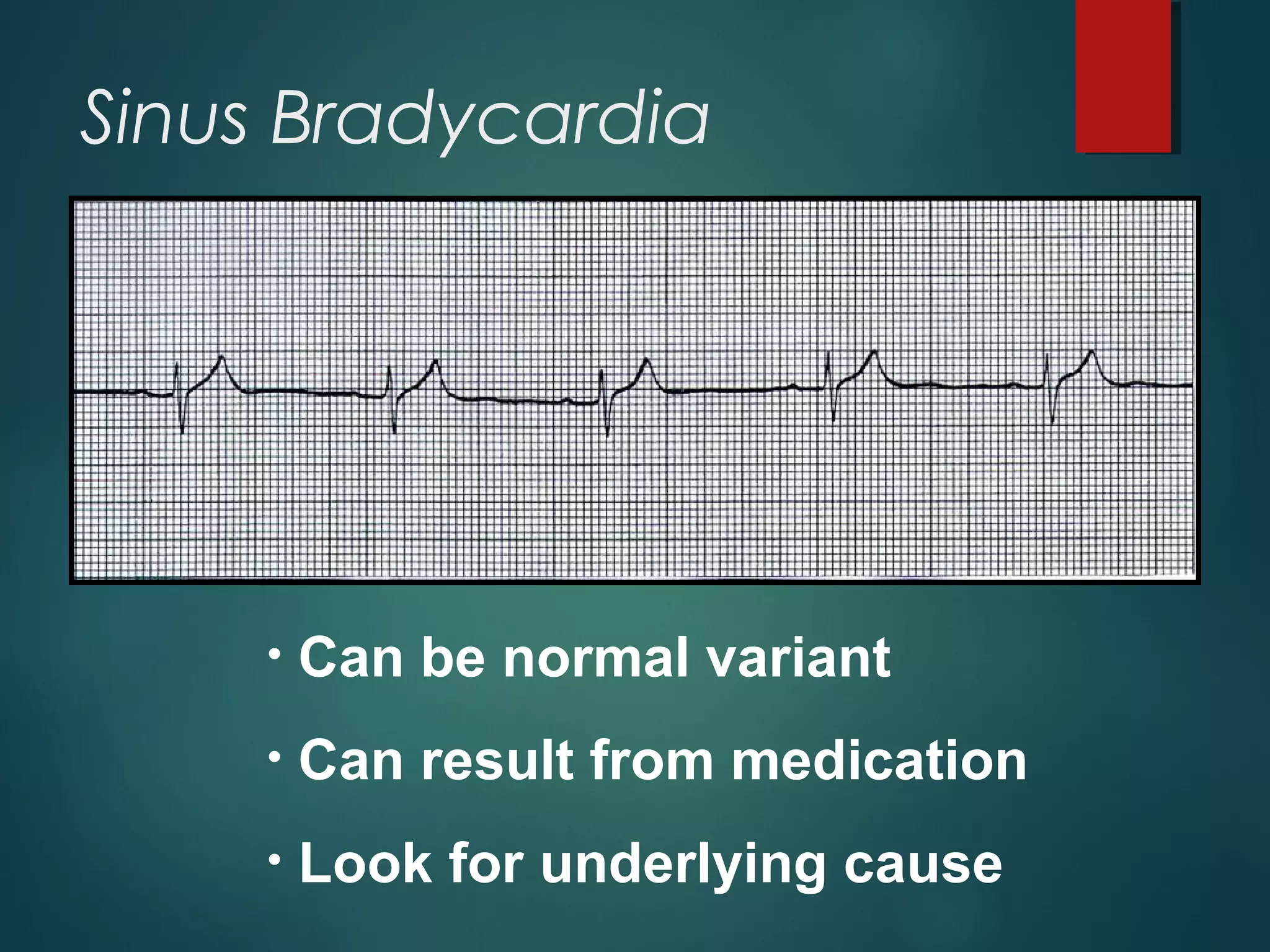 Sinus Bradycardia

• Can be normal variant

• Can result from medication

• Look for underlying cause